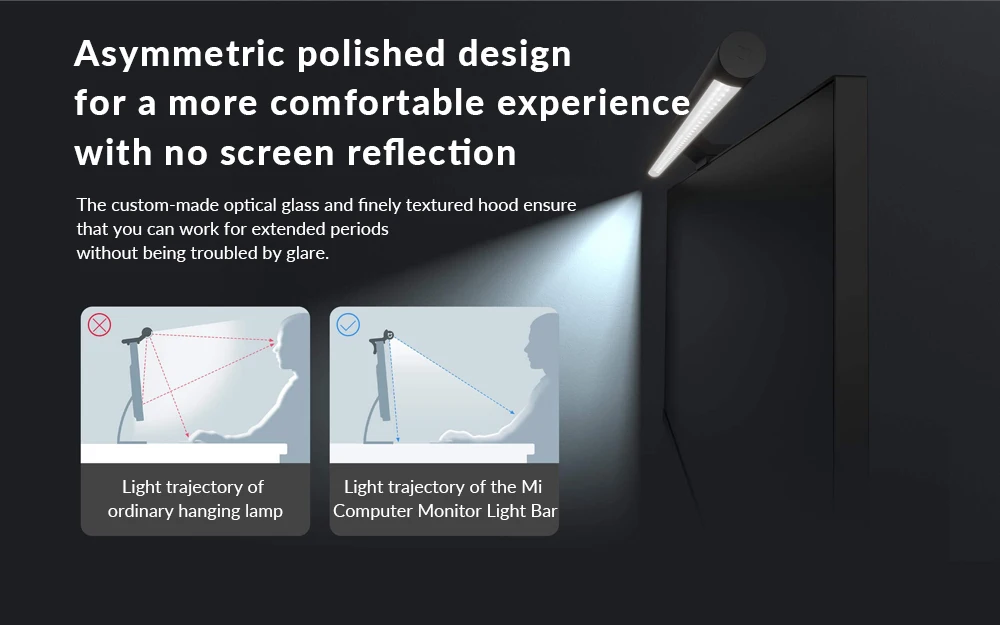 Asymmetric polished design for a more comfortable experience with no screen reflection

The custom-made optical glass and finely textured hood ensure that you can work for extended periods without being troubled by glare.

Light trajectory of ordinary hanging lamp

Light trajectory of the Mi Computer Monitor Light Bar